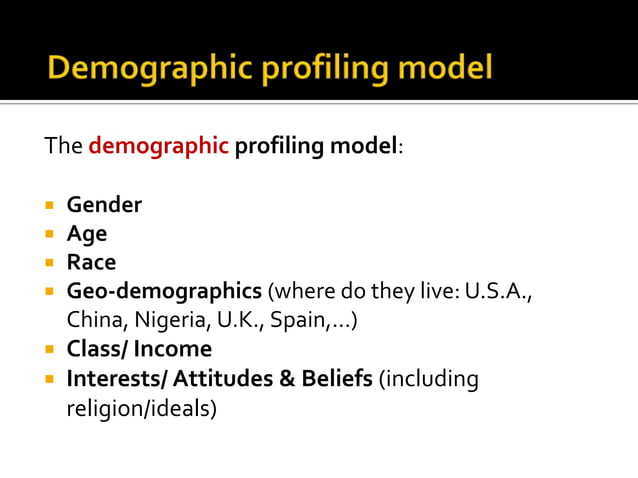 Demographic profiling model

The demographic profiling model:

- Gender
- Age
- Race
- Geo-demographics (where do they live: U.S.A., China, Nigeria, U.K., Spain,…)
- Class/ Income
- Interests/ Attitudes & Beliefs (including religion/ideals)